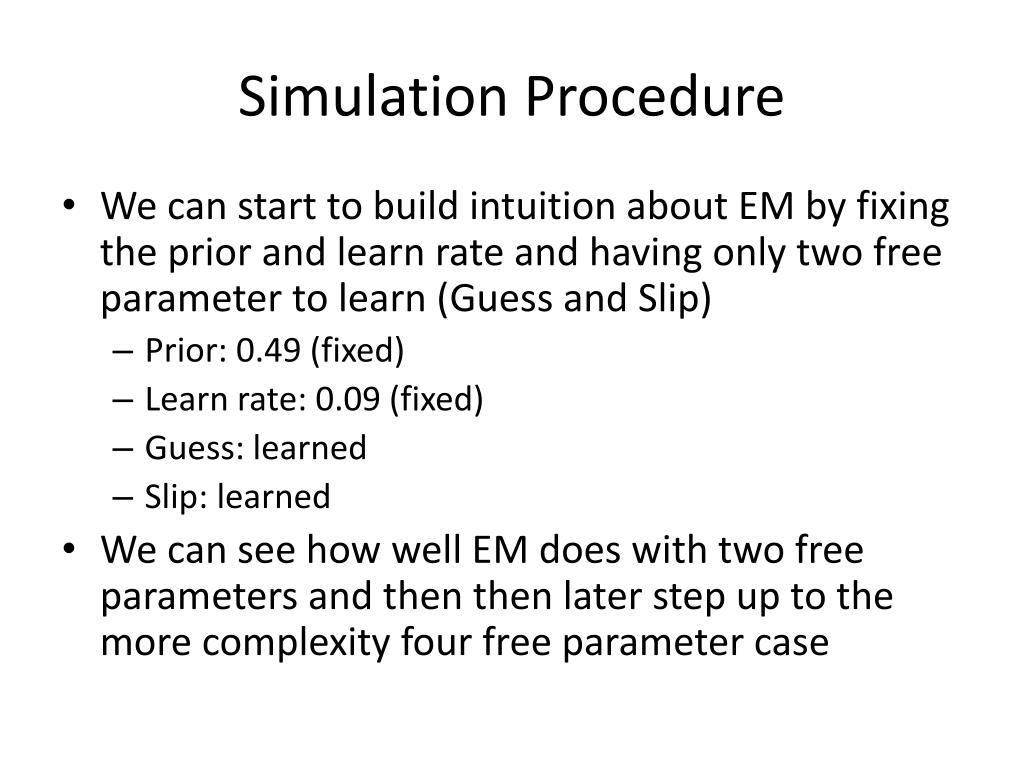 Simulation Procedure

• We can start to build intuition about EM by fixing the prior and learn rate and having only two free parameter to learn (Guess and Slip)
– Prior: 0.49 (fixed)
– Learn rate: 0.09 (fixed)
– Guess: learned
– Slip: learned

• We can see how well EM does with two free parameters and then then later step up to the more complexity four free parameter case